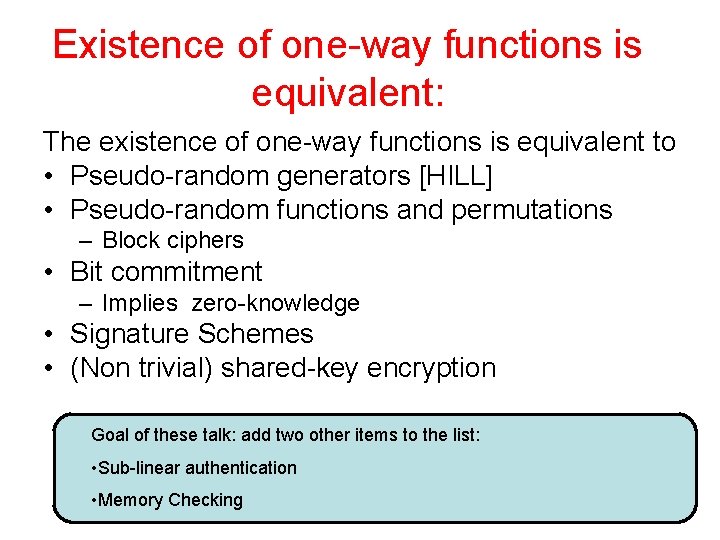 Existence of one-way functions is equivalent:

The existence of one-way functions is equivalent to
• Pseudo-random generators [HILL]
• Pseudo-random functions and permutations
  – Block ciphers
• Bit commitment
  – Implies zero-knowledge
• Signature Schemes
• (Non trivial) shared-key encryption

Goal of these talk: add two other items to the list:
•Sub-linear authentication
•Memory Checking